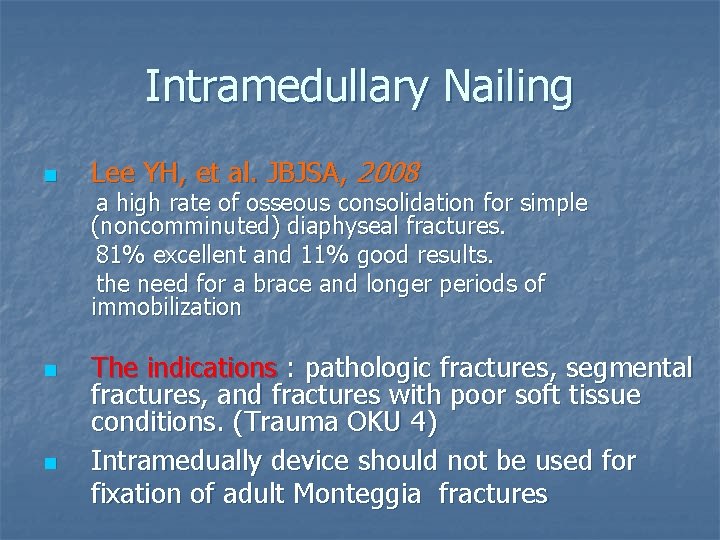 Intramedullary Nailing

Lee YH, et al. JBJSA, 2008

a high rate of osseous consolidation for simple (noncomminuted) diaphyseal fractures.

81% excellent and 11% good results.

the need for a brace and longer periods of immobilization

The indications : pathologic fractures, segmental fractures, and fractures with poor soft tissue conditions. (Trauma OKU 4)

Intramedually device should not be used for fixation of adult Monteggia fractures